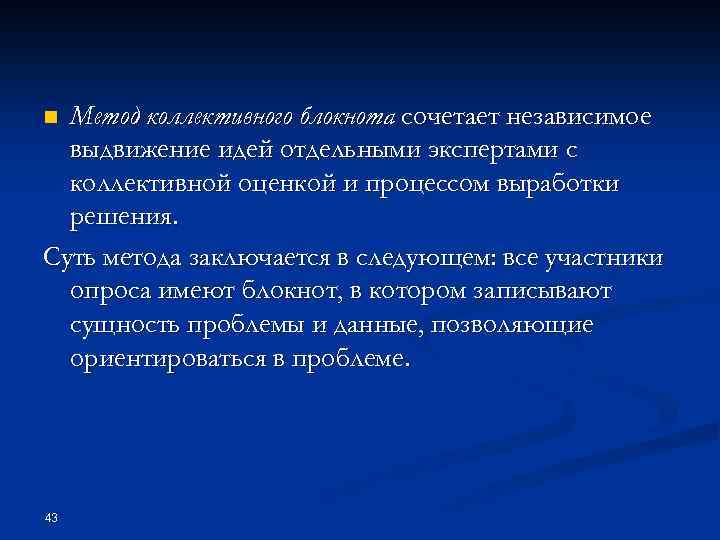 Метод коллективного блокнота сочетает независимое выдвижение идей отдельными экспертами с коллективной оценкой и процессом выработки решения.

Суть метода заключается в следующем: все участники опроса имеют блокнот, в котором записывают сущность проблемы и данные, позволяющие ориентироваться в проблеме.

43